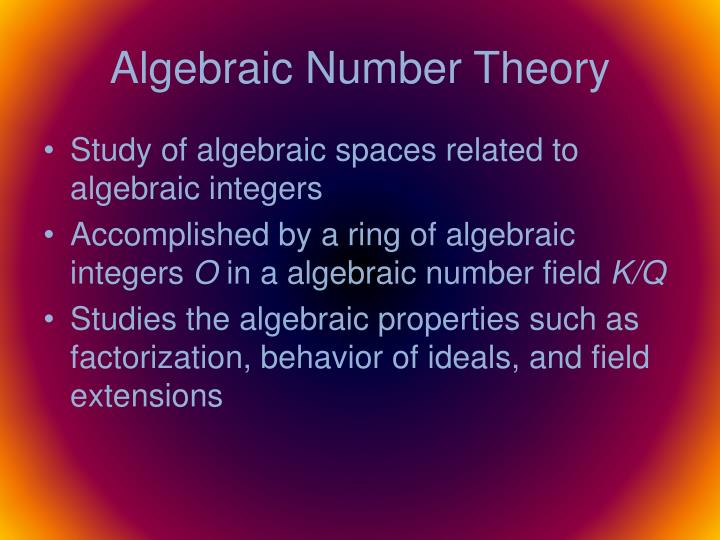 Algebraic Number Theory

• Study of algebraic spaces related to algebraic integers

• Accomplished by a ring of algebraic integers $O$ in a algebraic number field $K/Q$

• Studies the algebraic properties such as factorization, behavior of ideals, and field extensions